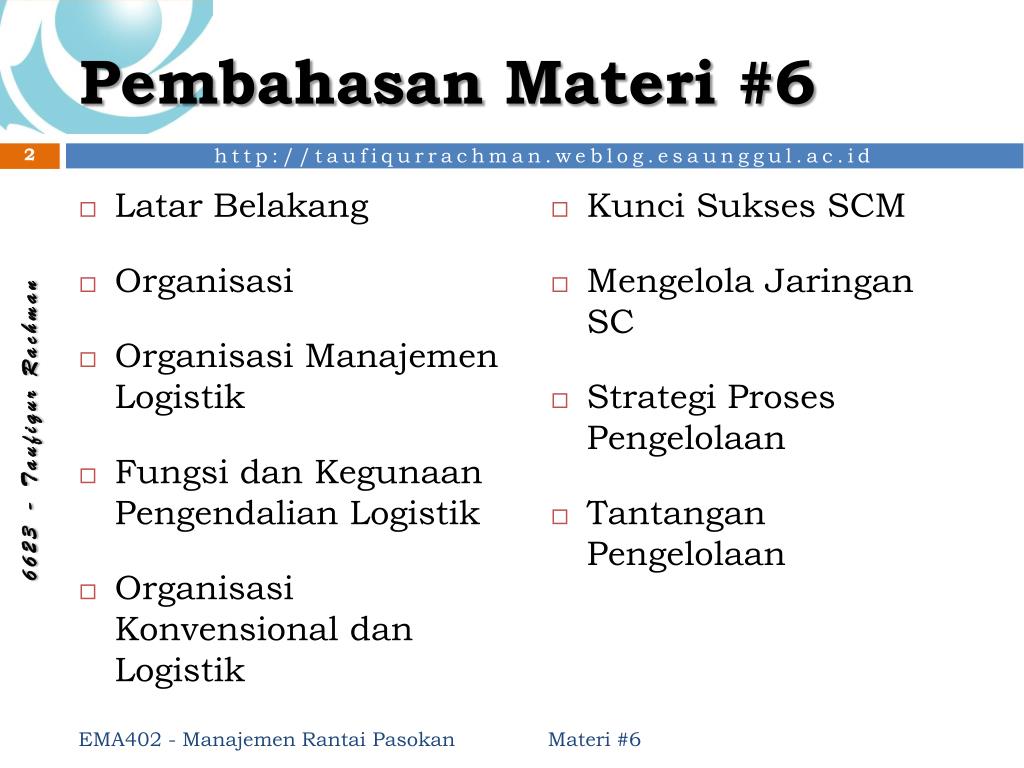 Pembahasan Materi #6

2

http://taufiqurrachman.weblog.esaunggul.ac.id

6623 - Taufiqur Rachman

□ Latar Belakang

□ Organisasi

□ Organisasi Manajemen Logistik

□ Fungsi dan Kegunaan Pengendalian Logistik

□ Organisasi Konvensional dan Logistik

□ Kunci Sukses SCM

□ Mengelola Jaringan SC

□ Strategi Proses Pengelolaan

□ Tantangan Pengelolaan

EMA402 - Manajemen Rantai Pasokan

Materi #6